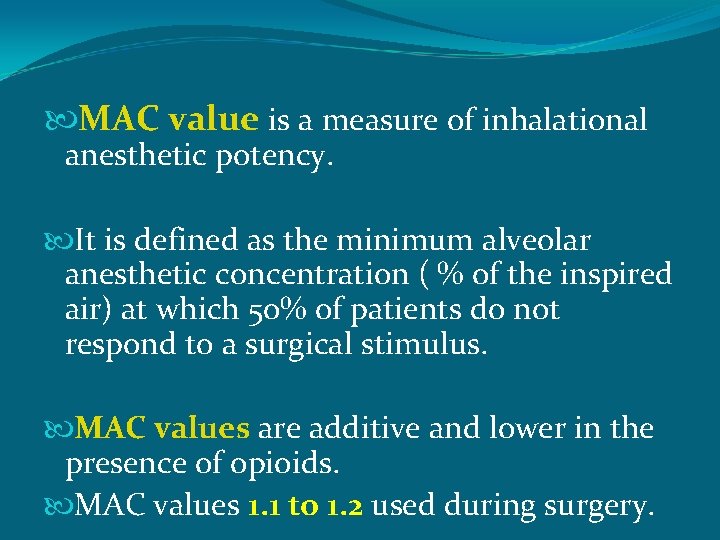 MAC value is a measure of inhalational anesthetic potency.

It is defined as the minimum alveolar anesthetic concentration ( % of the inspired air) at which 50% of patients do not respond to a surgical stimulus.

MAC values are additive and lower in the presence of opioids.

MAC values 1.1 to 1.2 used during surgery.